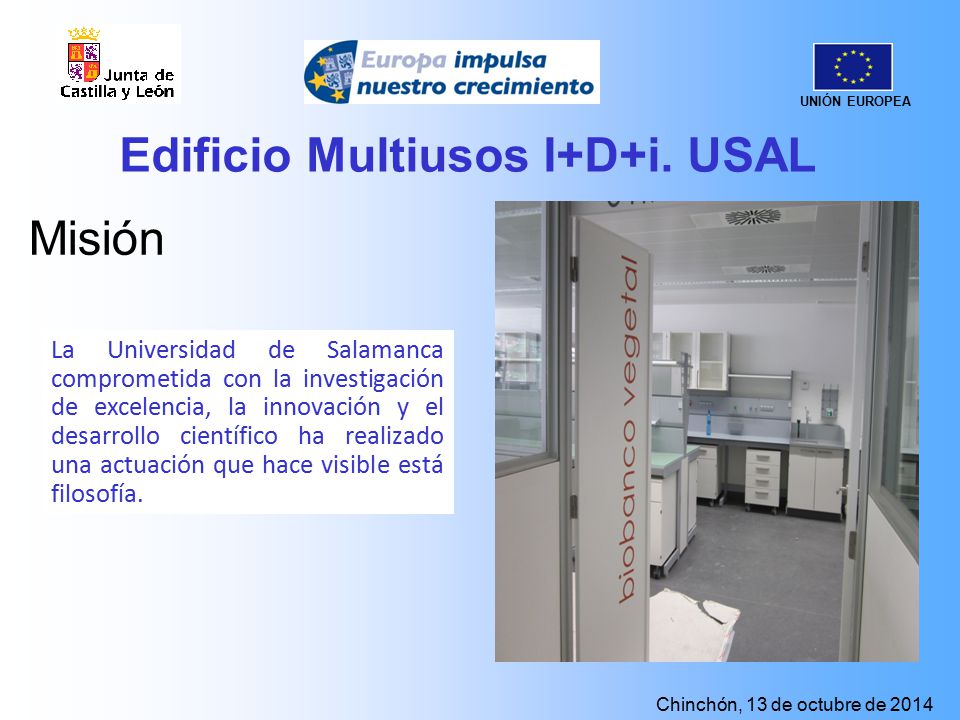 Junta de Castilla y León

Europa impulsa nuestro crecimiento

UNIÓN EUROPEA

Edificio Multiusos I+D+i. USAL

Misión

La Universidad de Salamanca comprometida con la investigación de excelencia, la innovación y el desarrollo científico ha realizado una actuación que hace visible está filosofía.

biobanco vegetal

Chinchón, 13 de octubre de 2014